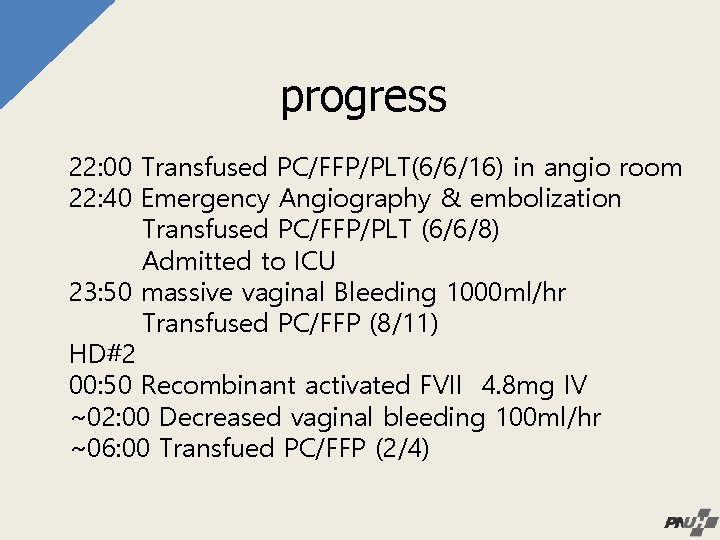 progress

22:00 Transfused PC/FFP/PLT(6/6/16) in angio room
22:40 Emergency Angiography & embolization
Transfused PC/FFP/PLT (6/6/8)
Admitted to ICU
23:50 massive vaginal Bleeding 1000ml/hr
Transfused PC/FFP (8/11)
HD#2
00:50 Recombinant activated FVII 4.8mg IV
~02:00 Decreased vaginal bleeding 100ml/hr
~06:00 Transfued PC/FFP (2/4)

PNUH